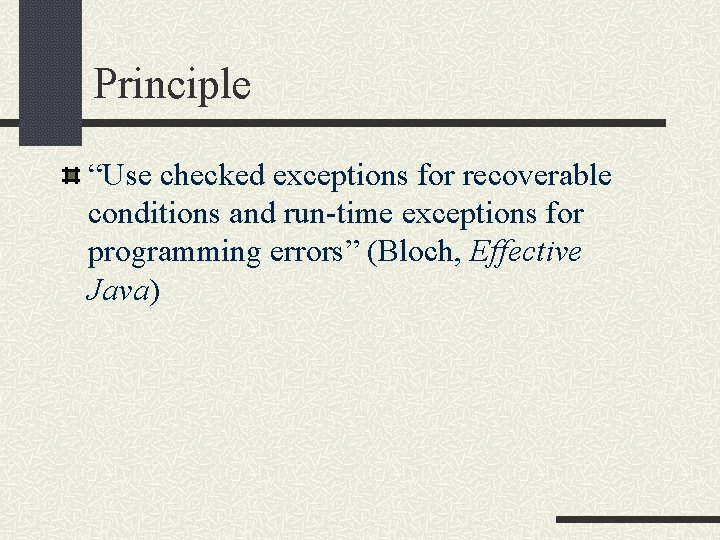 Principle

“Use checked exceptions for recoverable conditions and run-time exceptions for programming errors” (Bloch, Effective Java)